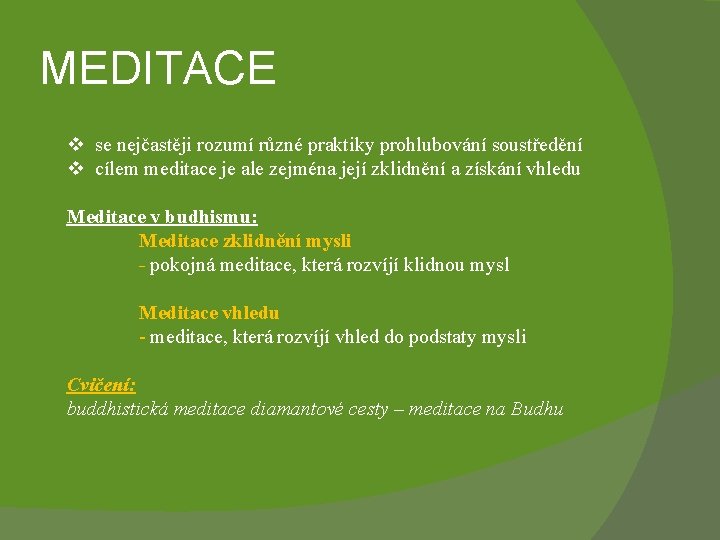 MEDITACE

❖ se nejčastěji rozumí různé praktiky prohlubování soustředění
❖ cílem meditace je ale zejména její zklidnění a získání vhledu

Meditace v budhismu:
Meditace zklidnění mysli
- pokojná meditace, která rozvíjí klidnou mysl

Meditace vhledu
- meditace, která rozvíjí vhled do podstaty mysli

Cvičení:
buddhistická meditace diamantové cesty – meditace na Budhu